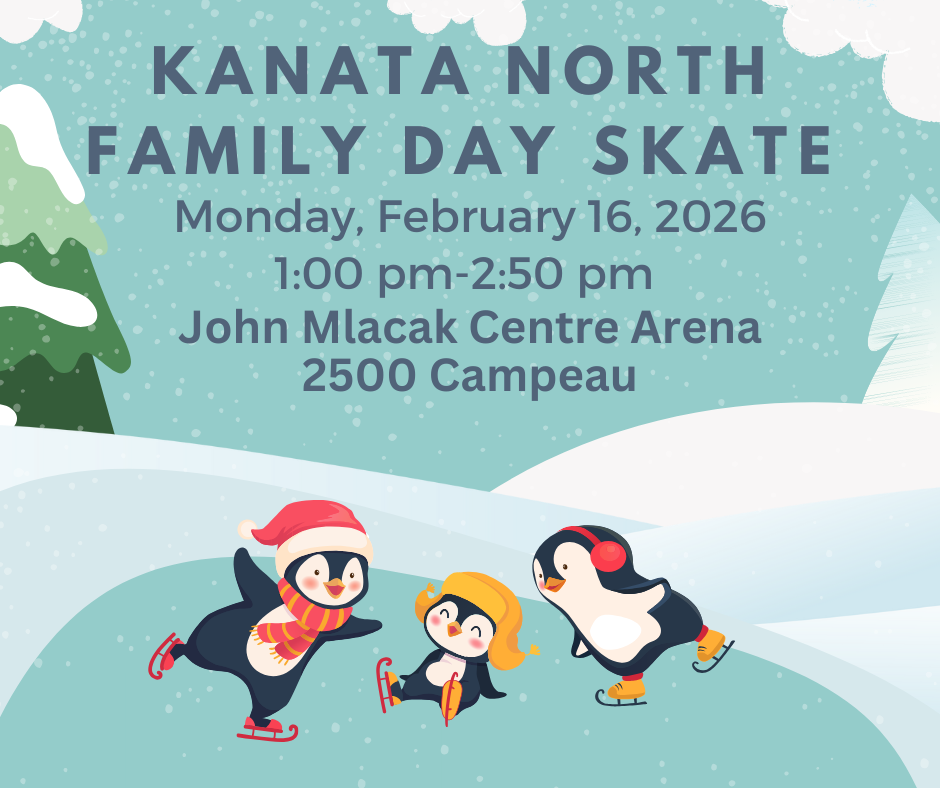 KANATA NORTH FAMILY DAY SKATE

Monday, February 16, 2026
1:00 pm-2:50 pm
John Mlacak Centre Arena
2500 Campeau